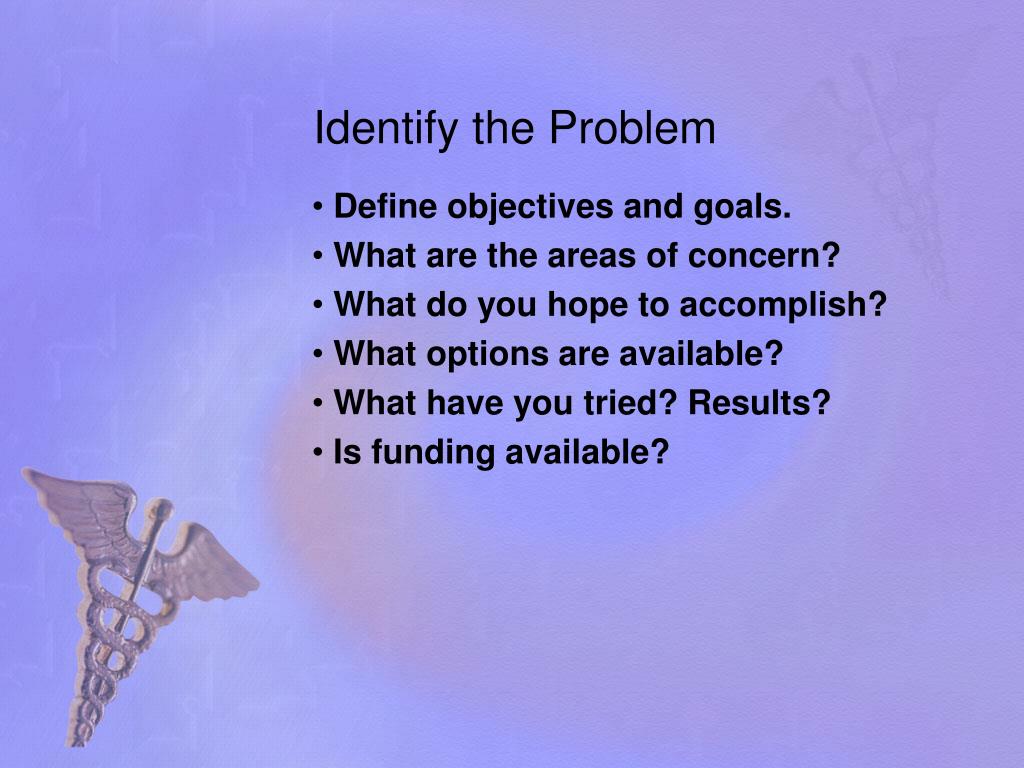 Identify the Problem

• Define objectives and goals.
• What are the areas of concern?
• What do you hope to accomplish?
• What options are available?
• What have you tried? Results?
• Is funding available?